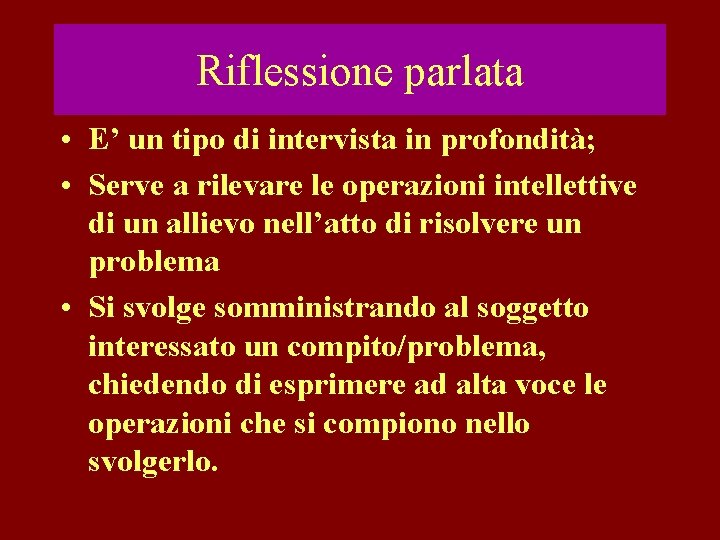 Riflessione parlata

• E’ un tipo di intervista in profondità;

• Serve a rilevare le operazioni intellettive di un allievo nell’atto di risolvere un problema

• Si svolge somministrando al soggetto interessato un compito/problema, chiedendo di esprimere ad alta voce le operazioni che si compiono nello svolgerlo.